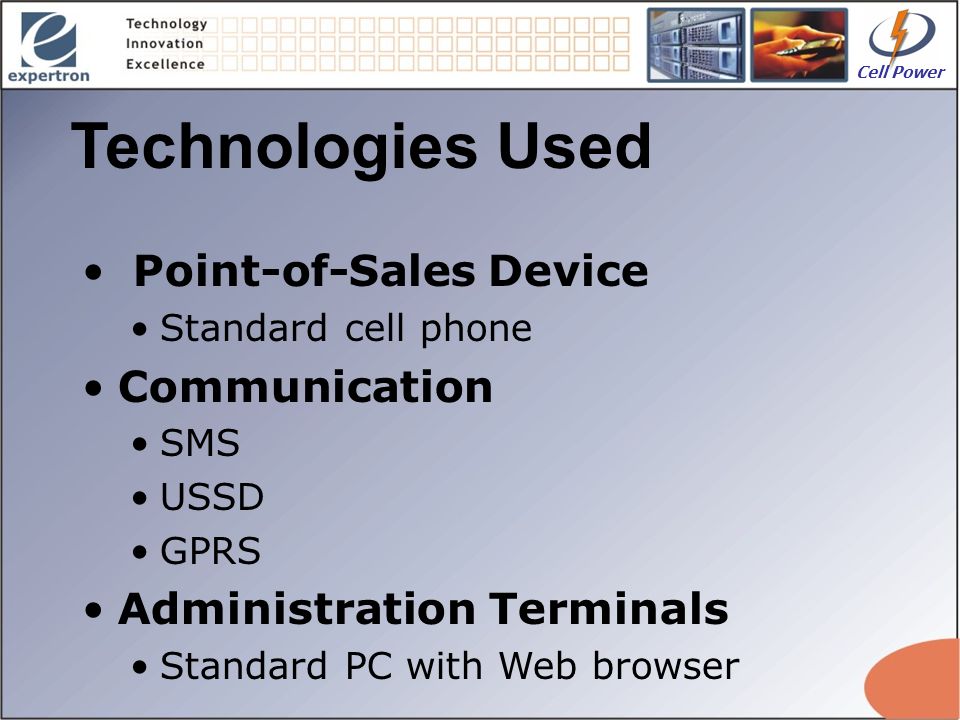 expertron

Technology
Innovation
Excellence

Cell Power

Technologies Used

• Point-of-Sales Device
• Standard cell phone
• Communication
• SMS
• USSD
• GPRS
• Administration Terminals
• Standard PC with Web browser